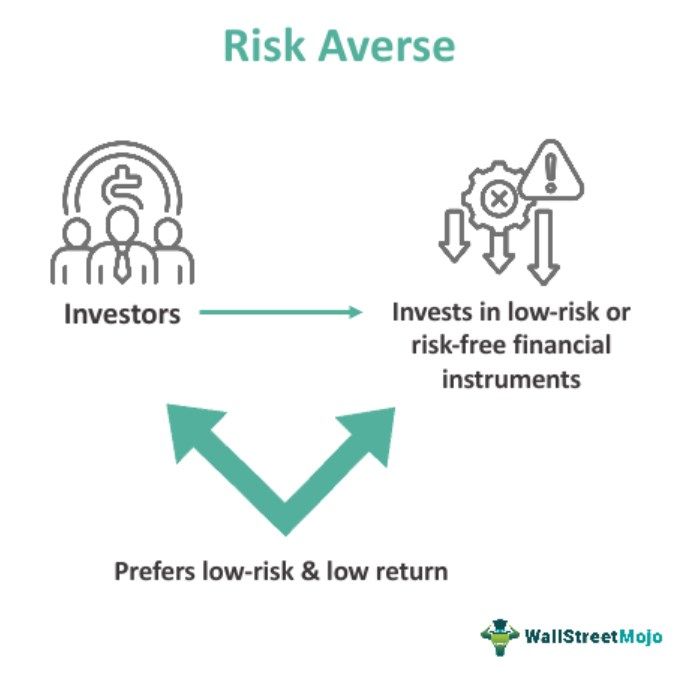 Risk Averse

Investors

Invests in low-risk or risk-free financial instruments

Prefers low-risk & low return

WallStreetMojo